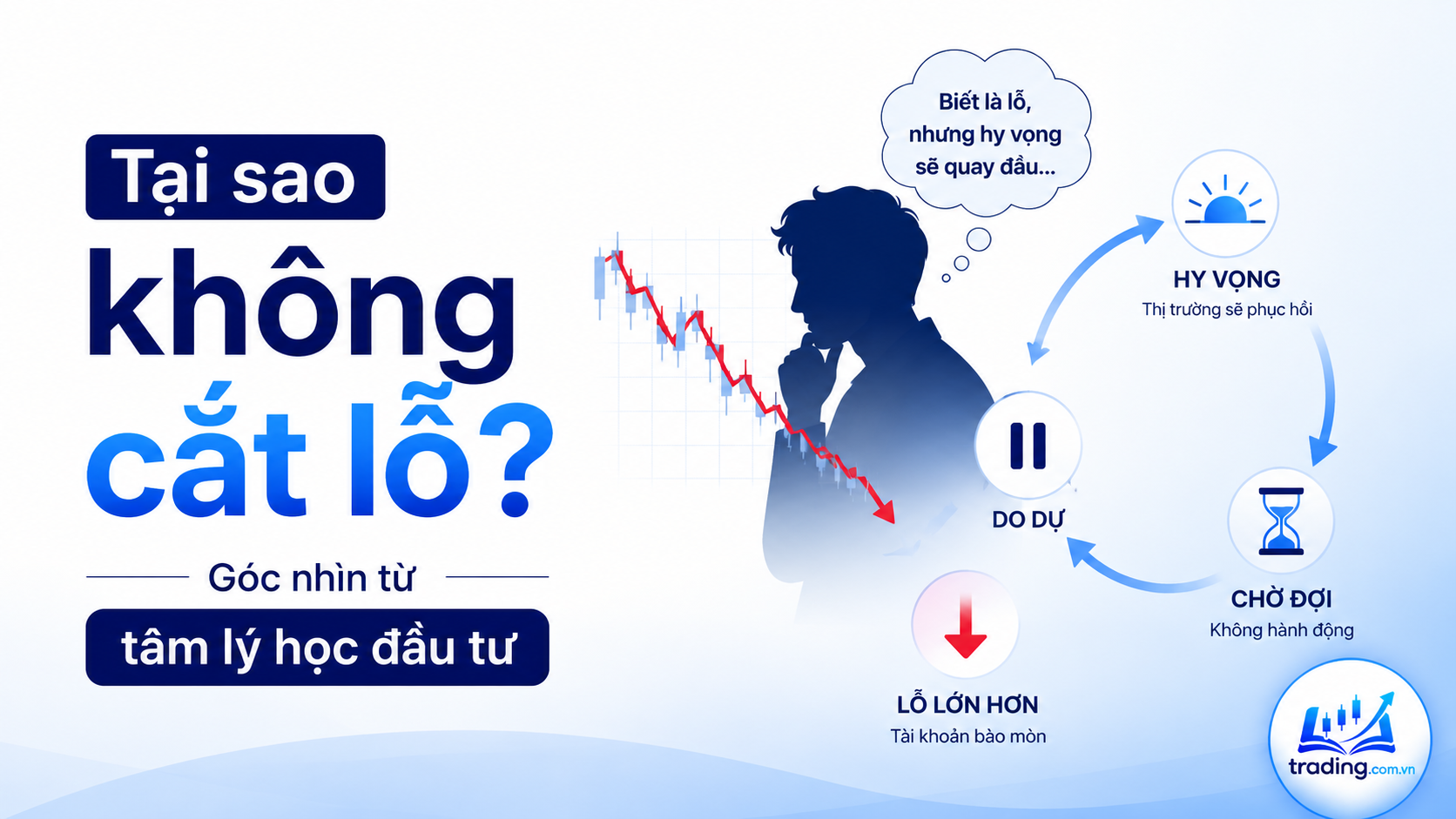 Tại sao không cắt lỗ?

Góc nhìn từ

tâm lý học đầu tư

Biết là lỗ, nhưng hy vọng sẽ quay đầu...

HY VỌNG
Thị trường sẽ phục hồi

DO DỰ

CHỜ ĐỢI
Không hành động

LỖ LỚN HƠN
Tài khoản bào mòn

trading.com.vn